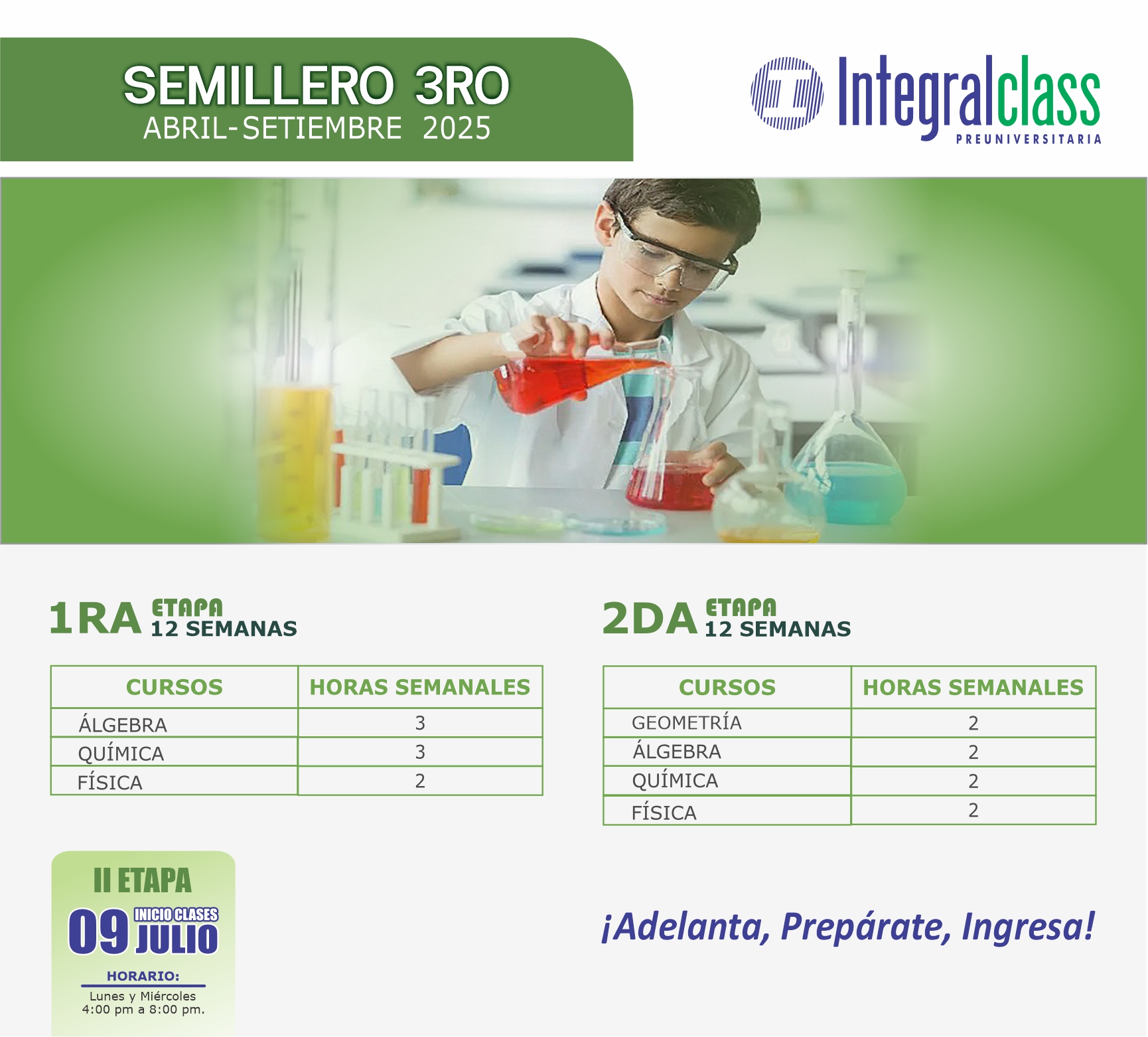 SEMILLERO 3RO
ABRIL-SETIEMBRE 2025

Integralclass
PREUNIVERSITARIA

1RA ETAPA
12 SEMANAS

| CURSOS | HORAS SEMANALES |
|---|---|
| ÁLGEBRA | 3 |
| QUÍMICA | 3 |
| FÍSICA | 2 |

2DA ETAPA
12 SEMANAS

| CURSOS | HORAS SEMANALES |
|---|---|
| GEOMETRÍA | 2 |
| ÁLGEBRA | 2 |
| QUÍMICA | 2 |
| FÍSICA | 2 |

II ETAPA
09 INICIO CLASES JULIO
HORARIO:
Lunes y Miércoles
4:00 pm a 8:00 pm.

¡Adelanta, Prepárate, Ingresa!